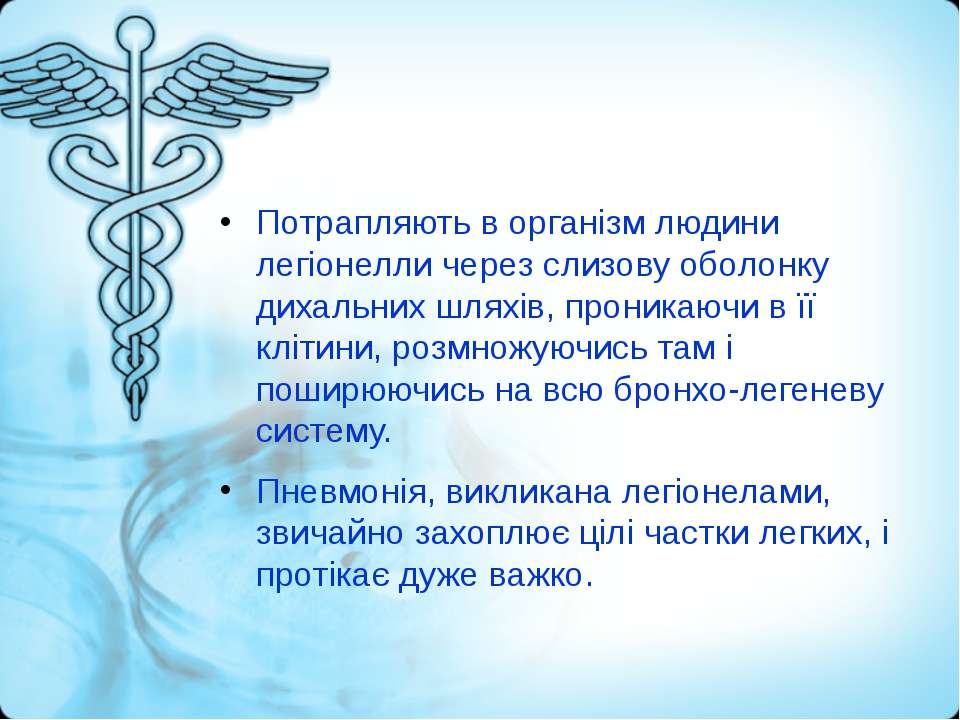 • Потрапляють в організм людини легіонелли через слизову оболонку дихальних шляхів, проникаючи в її клітини, розмножуючись там і поширюючись на всю бронхо-легеневу систему.

• Пневмонія, викликана легіонелами, звичайно захоплює цілі частки легких, і протікає дуже важко.